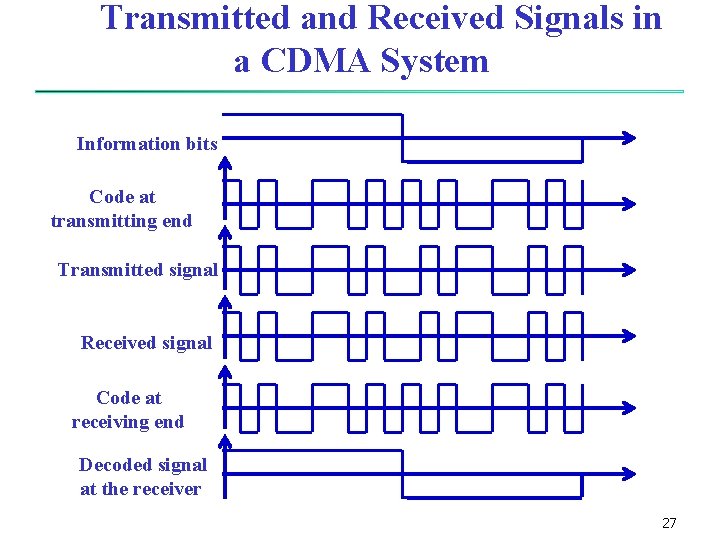 Transmitted and Received Signals in a CDMA System

Information bits

Code at transmitting end

Transmitted signal

Received signal

Code at receiving end

Decoded signal at the receiver

27